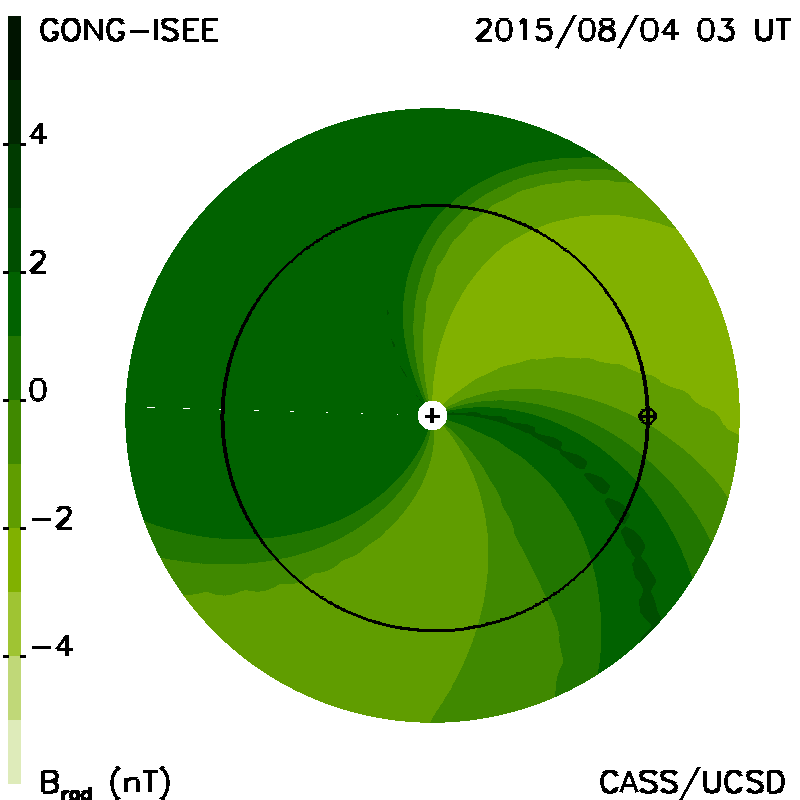 GONG-ISEE

2015/08/04 03 UT

4

2

0

−2

−4

$B_{rad}$ (nT)

CASS/UCSD